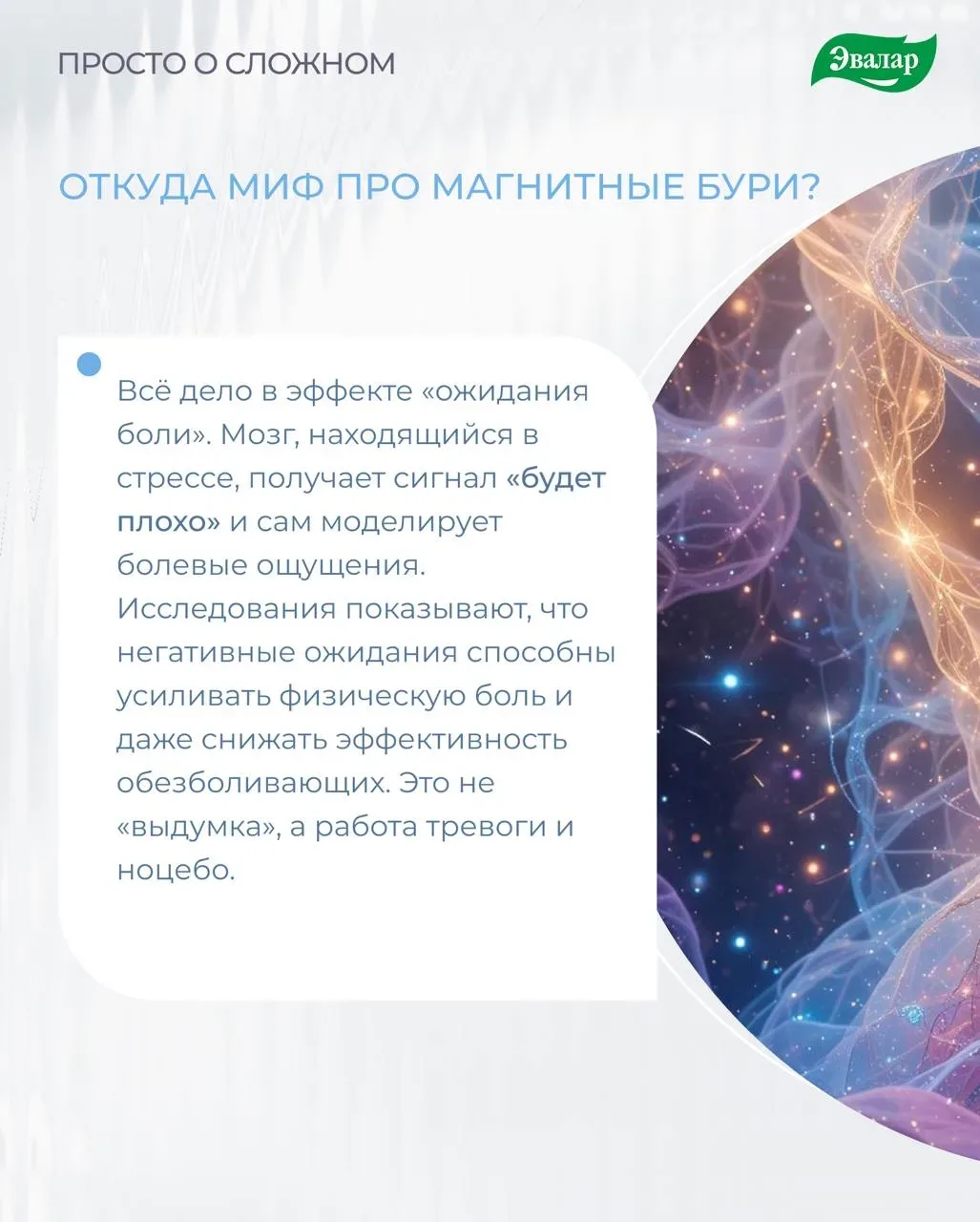 ПРОСТО О СЛОЖНОМ

Эвалар

ОТКУДА МИФ ПРО МАГНИТНЫЕ БУРИ?

Всё дело в эффекте «ожидания боли». Мозг, находящийся в стрессе, получает сигнал «будет плохо» и сам моделирует болевые ощущения. Исследования показывают, что негативные ожидания способны усиливать физическую боль и даже снижать эффективность обезболивающих. Это не «выдумка», а работа тревоги и ноцебо.